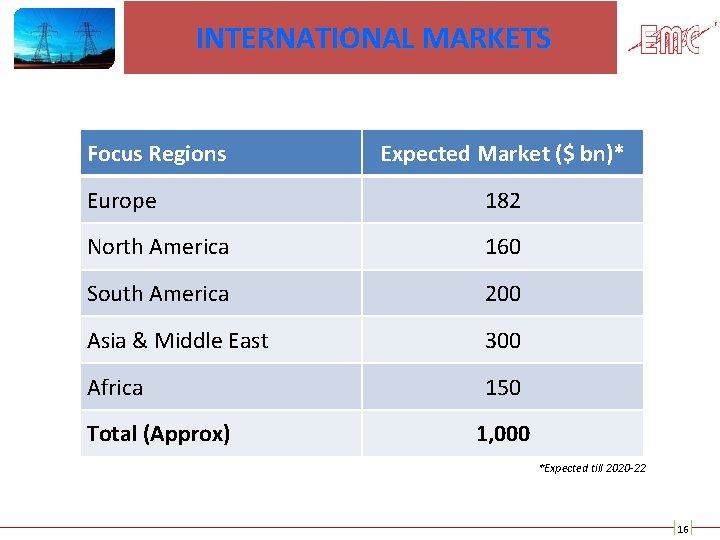 INTERNATIONAL MARKETS

EMC

| Focus Regions | Expected Market ($ bn)* |
|---|---|
| Europe | 182 |
| North America | 160 |
| South America | 200 |
| Asia & Middle East | 300 |
| Africa | 150 |
| **Total (Approx)** | **1,000** |

*Expected till 2020-22

16